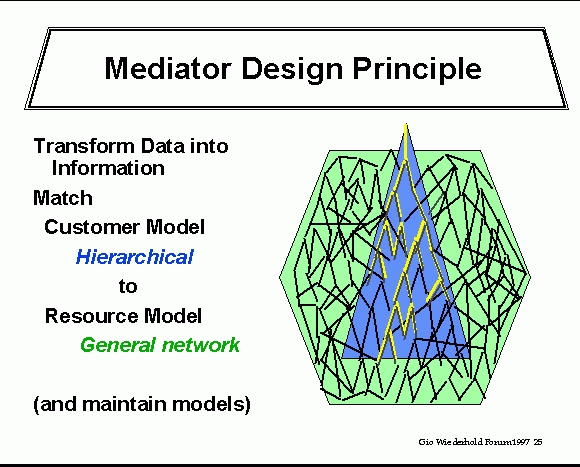 Mediator Design Principle

Transform Data into Information

Match

Customer Model

Hierarchical

to

Resource Model

General network

(and maintain models)

Gio Wiederhold Forum1997 25